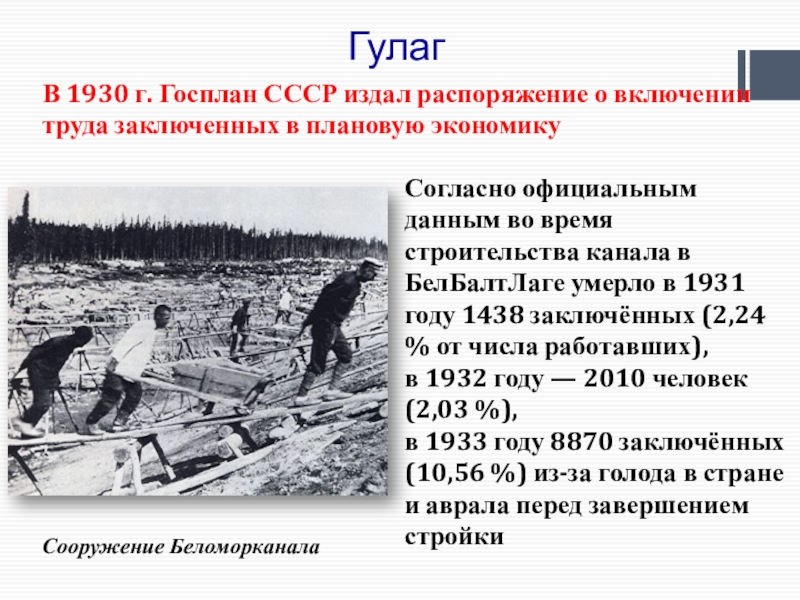 Гулаг

В 1930 г. Госплан СССР издал распоряжение о включении труда заключенных в плановую экономику

Согласно официальным данным во время строительства канала в БелБалтЛаге умерло в 1931 году 1438 заключённых (2,24 % от числа работавших),
в 1932 году — 2010 человек (2,03 %),
в 1933 году 8870 заключённых (10,56 %) из-за голода в стране и аврала перед завершением стройки

Сооружение Беломорканала